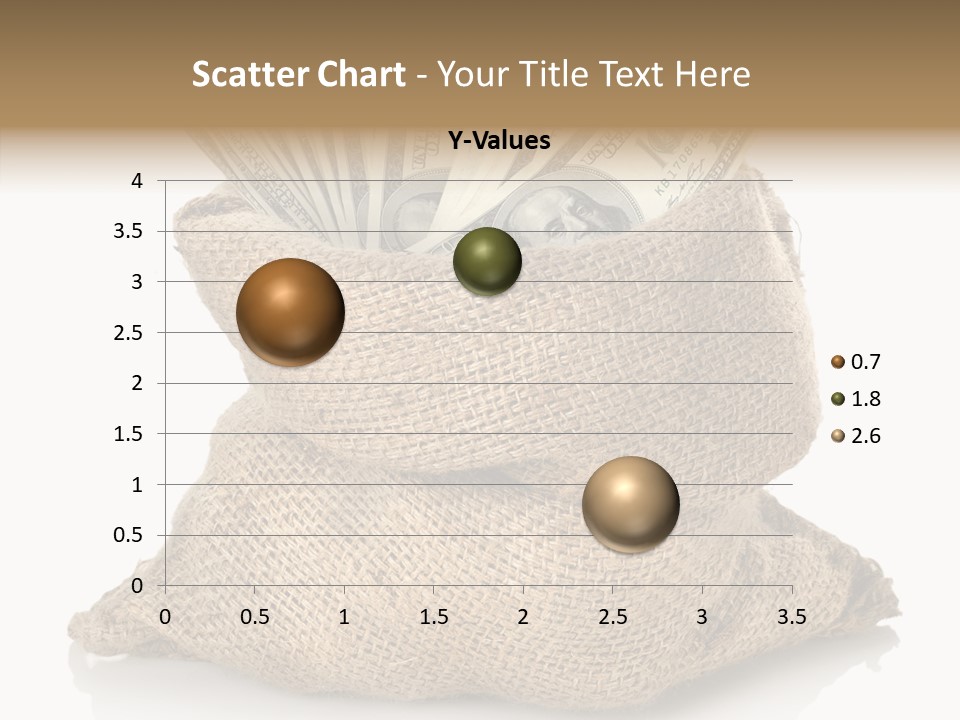 Scatter Chart - Your Title Text Here

Y-Values

4
3.5
3
2.5
2
1.5
1
0.5
0

0 0.5 1 1.5 2 2.5 3 3.5

0.7
1.8
2.6